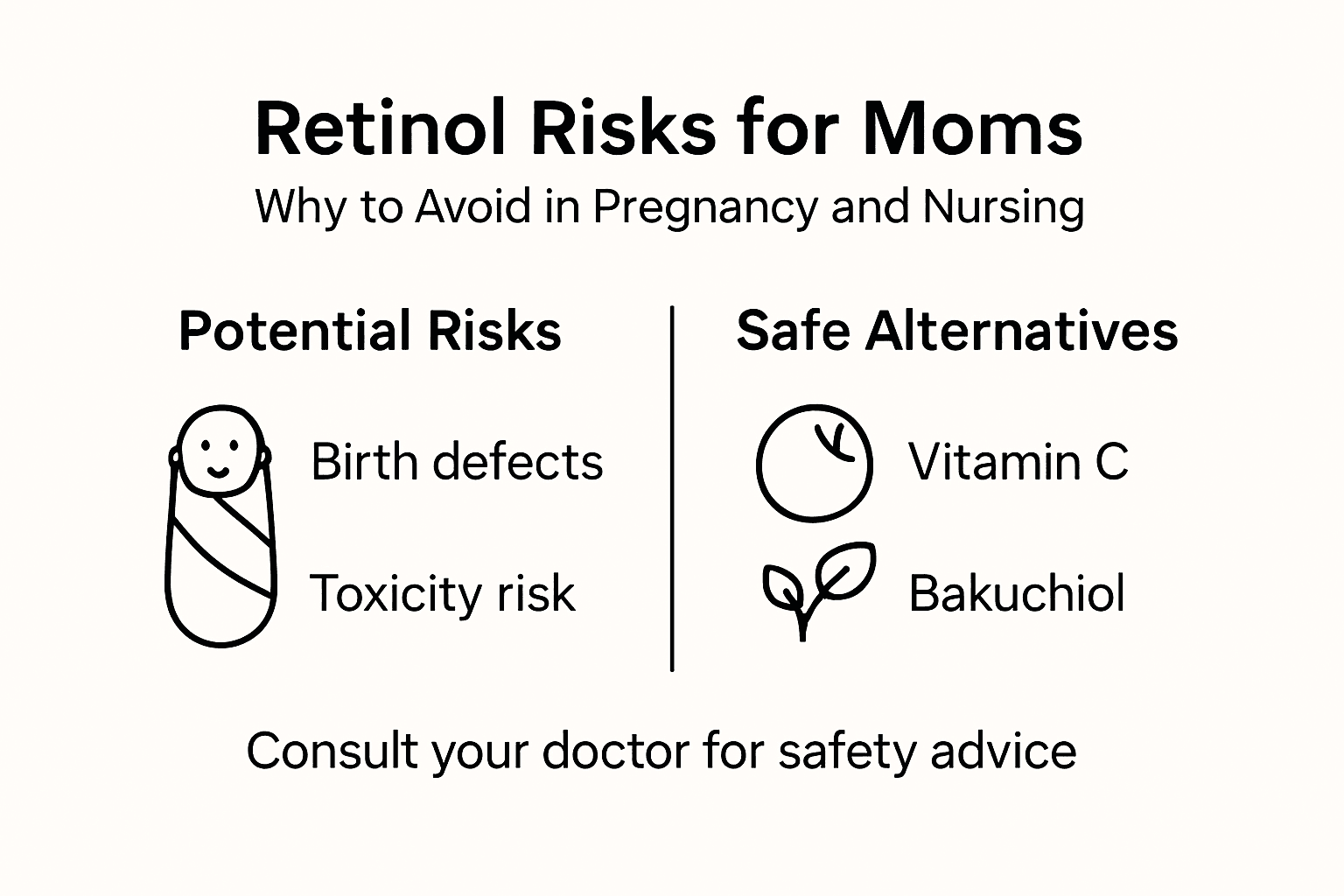 Retinol Risks for Moms

Why to Avoid in Pregnancy and Nursing

Potential Risks

Birth defects

Toxicity risk

Safe Alternatives

Vitamin C

Bakuchiol

Consult your doctor for safety advice